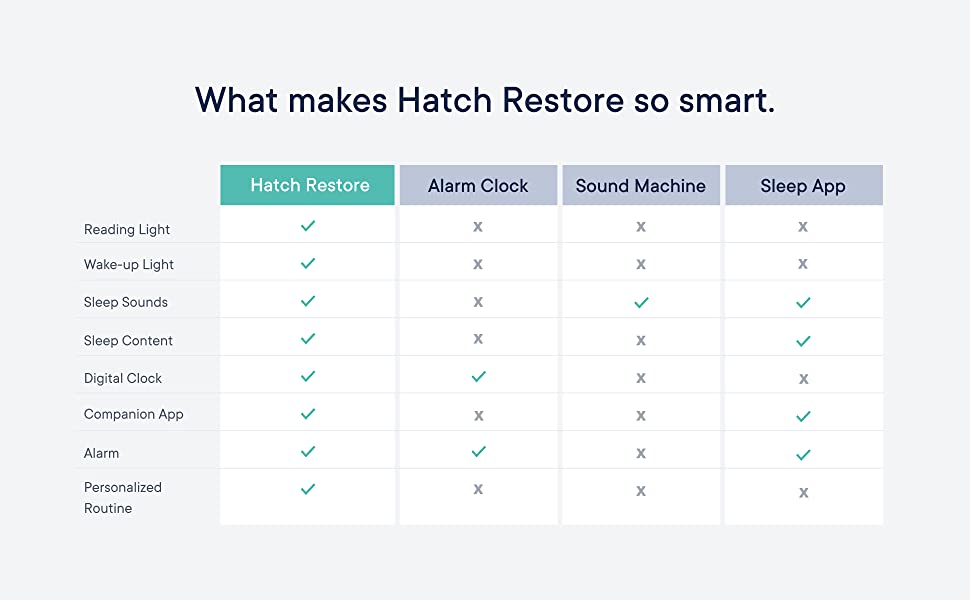 What makes Hatch Restore so smart.

| | Hatch Restore | Alarm Clock | Sound Machine | Sleep App |
|---|---|---|---|---|
| Reading Light | ✓ | x | x | x |
| Wake-up Light | ✓ | x | x | x |
| Sleep Sounds | ✓ | x | ✓ | ✓ |
| Sleep Content | ✓ | x | x | ✓ |
| Digital Clock | ✓ | ✓ | x | x |
| Companion App | ✓ | x | x | ✓ |
| Alarm | ✓ | ✓ | x | ✓ |
| Personalized Routine | ✓ | x | x | x |